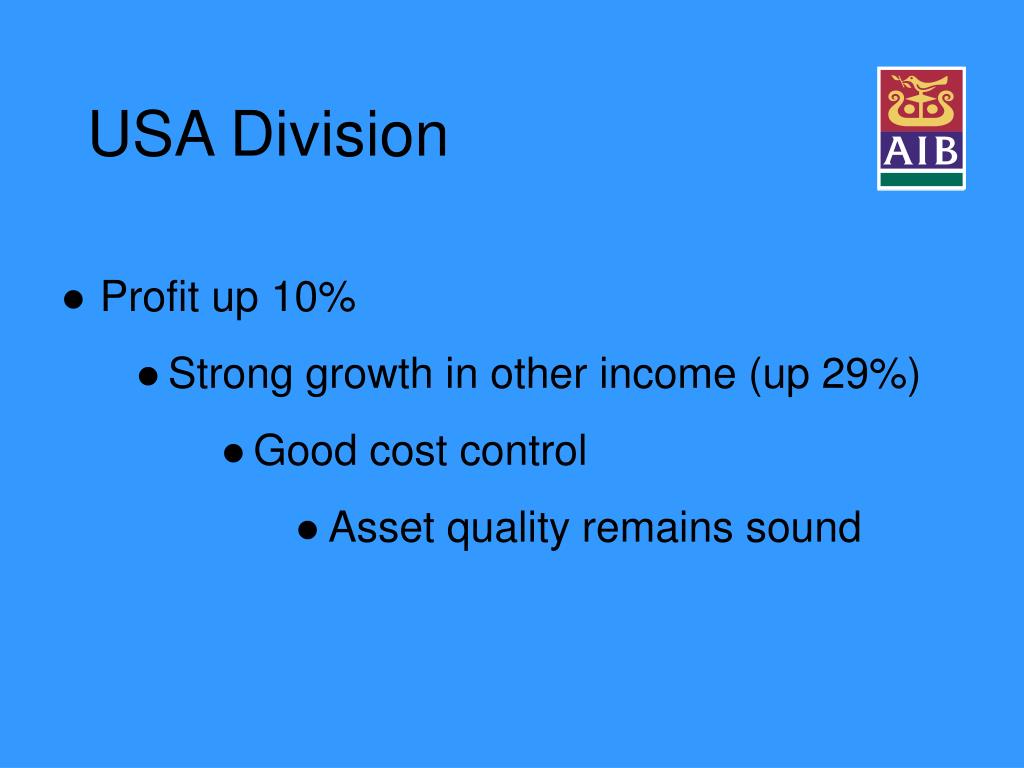 USA Division

AIB

● Profit up 10%

● Strong growth in other income (up 29%)

● Good cost control

● Asset quality remains sound